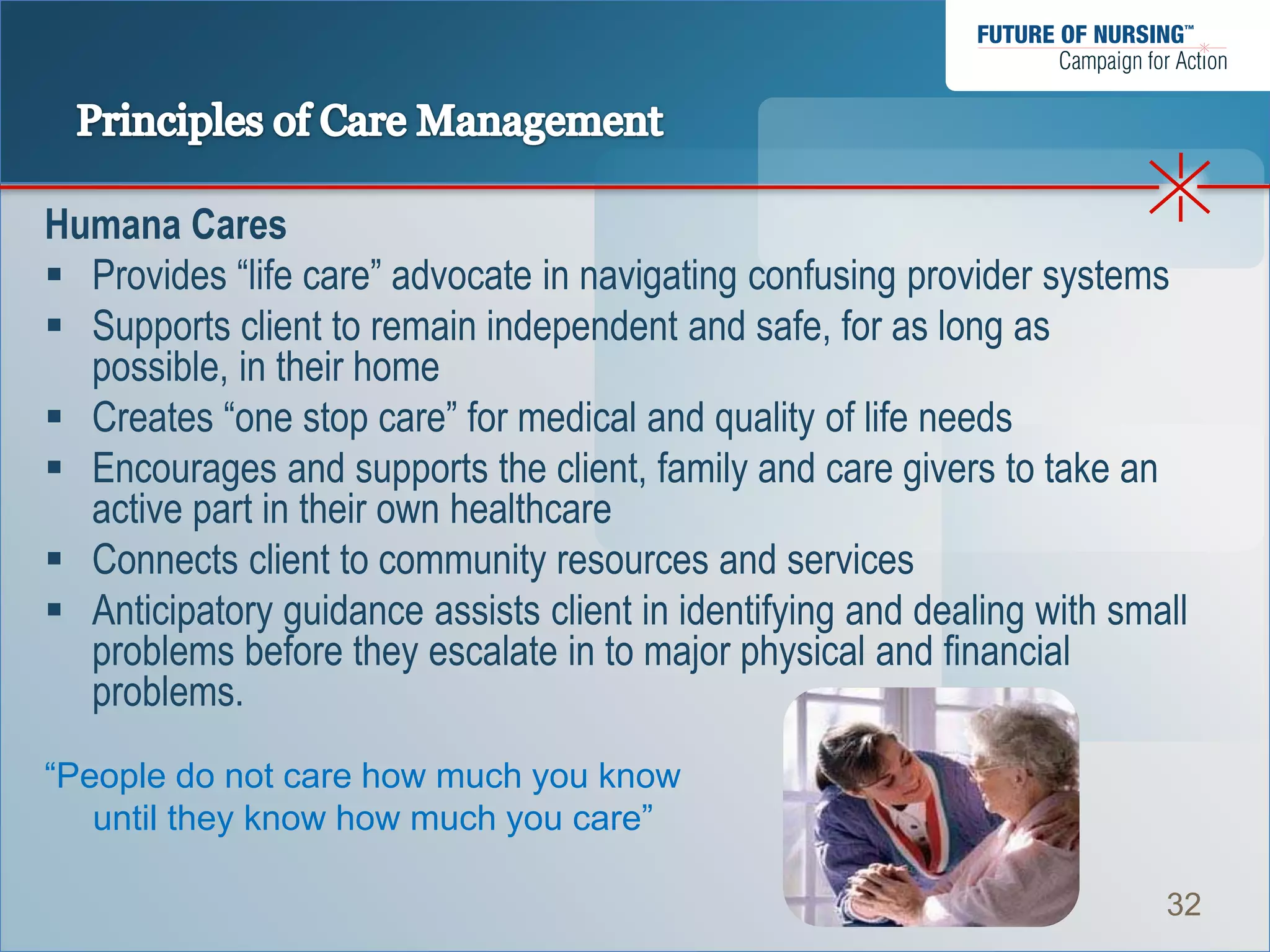 FUTURE OF NURSING™
Campaign for Action

Principles of Care Management

Humana Cares

▪ Provides “life care” advocate in navigating confusing provider systems
▪ Supports client to remain independent and safe, for as long as possible, in their home
▪ Creates “one stop care” for medical and quality of life needs
▪ Encourages and supports the client, family and care givers to take an active part in their own healthcare
▪ Connects client to community resources and services
▪ Anticipatory guidance assists client in identifying and dealing with small problems before they escalate in to major physical and financial problems.

“People do not care how much you know until they know how much you care”

32